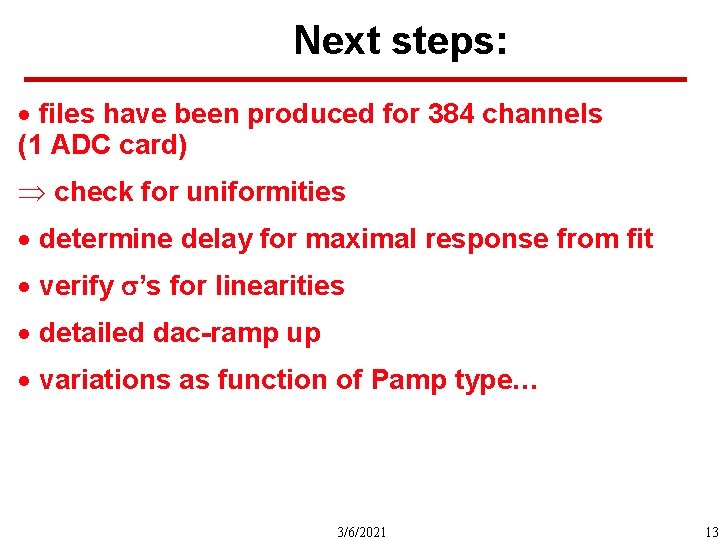 Next steps:

• files have been produced for 384 channels (1 ADC card)

$\Rightarrow$ check for uniformities

• determine delay for maximal response from fit

• verify $\sigma$'s for linearities

• detailed dac-ramp up

• variations as function of Pamp type…

3/6/2021

13